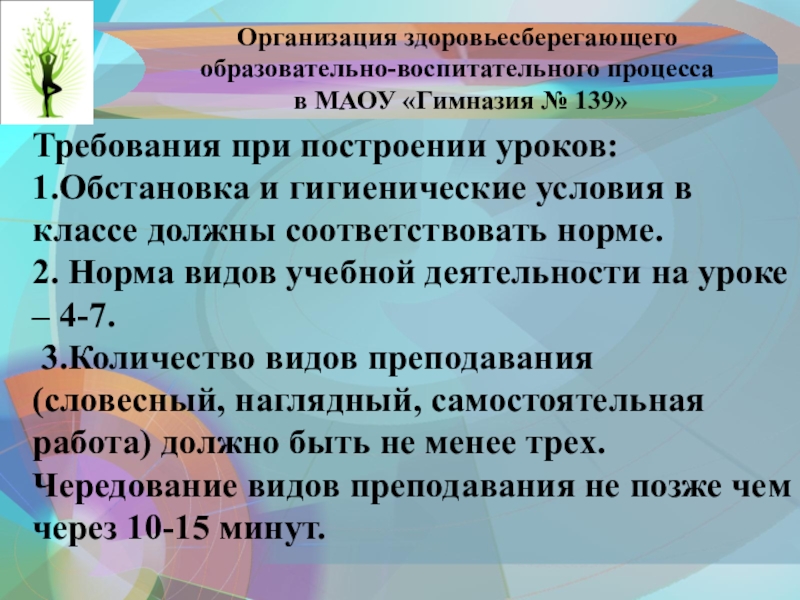 Организация здоровьесберегающего образовательно-воспитательного процесса в МАОУ «Гимназия № 139»

Требования при построении уроков:
1.Обстановка и гигиенические условия в классе должны соответствовать норме.
2. Норма видов учебной деятельности на уроке – 4-7.
3.Количество видов преподавания (словесный, наглядный, самостоятельная работа) должно быть не менее трех. Чередование видов преподавания не позже чем через 10-15 минут.